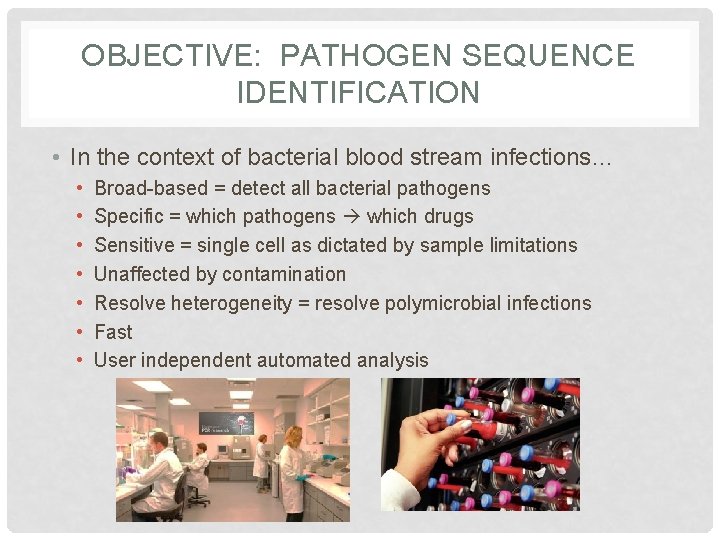 OBJECTIVE: PATHOGEN SEQUENCE IDENTIFICATION

• In the context of bacterial blood stream infections…
• Broad-based = detect all bacterial pathogens
• Specific = which pathogens → which drugs
• Sensitive = single cell as dictated by sample limitations
• Unaffected by contamination
• Resolve heterogeneity = resolve polymicrobial infections
• Fast
• User independent automated analysis